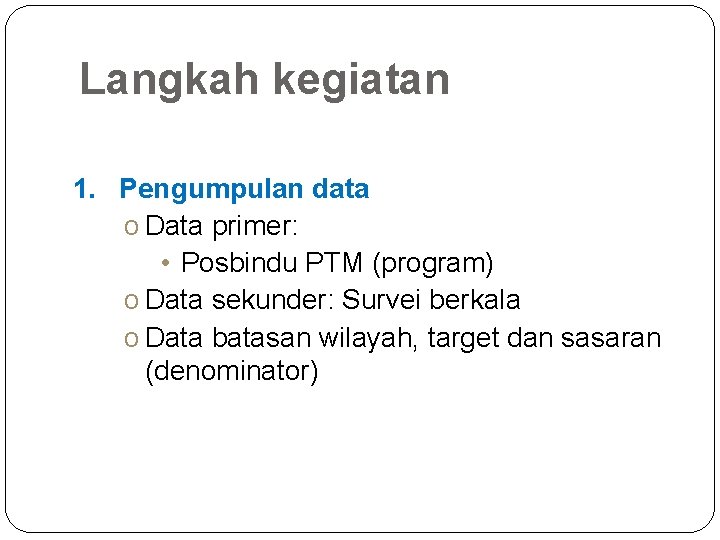 Langkah kegiatan

1. Pengumpulan data

o Data primer:

• Posbindu PTM (program)

o Data sekunder: Survei berkala

o Data batasan wilayah, target dan sasaran (denominator)